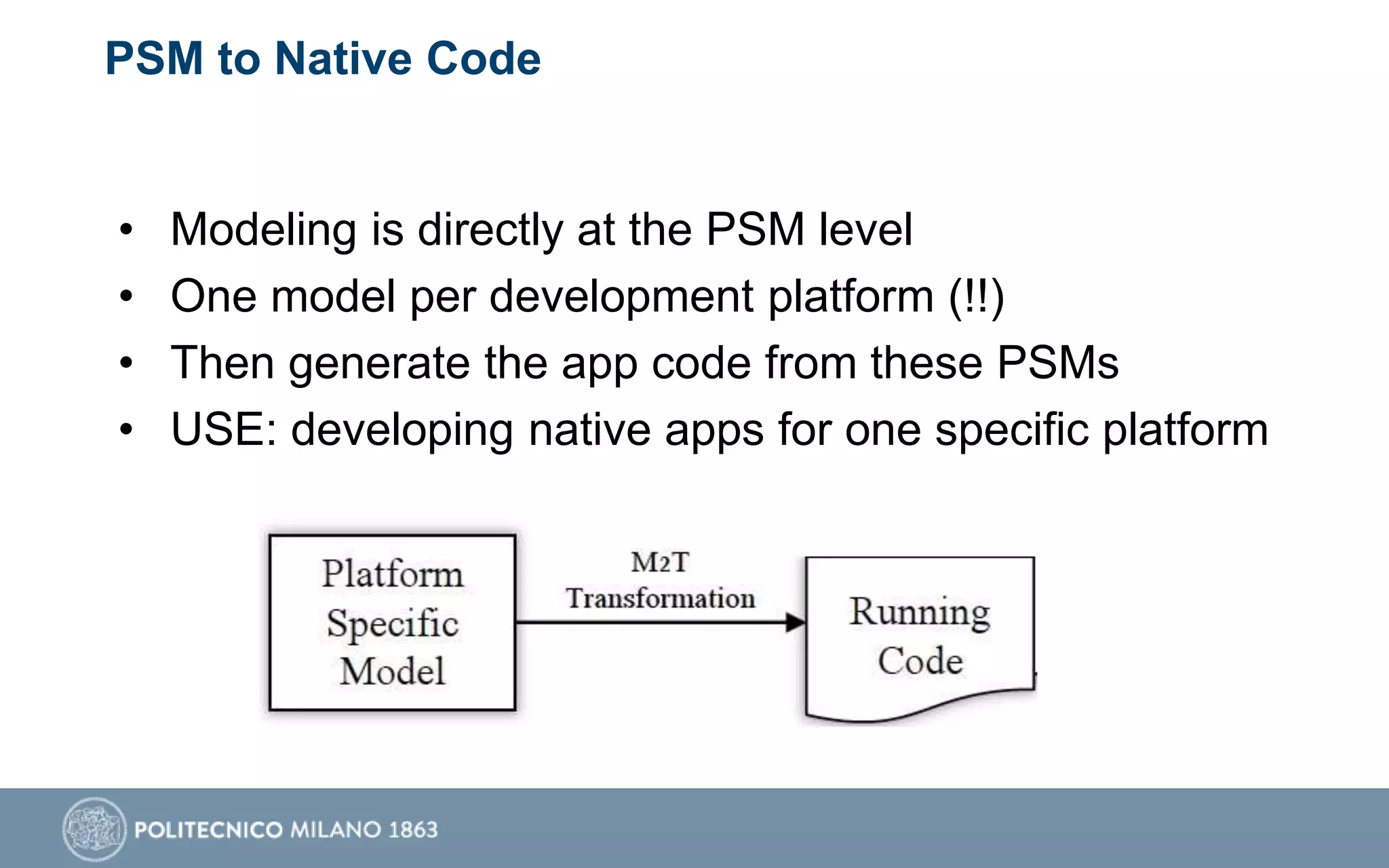 PSM to Native Code

• Modeling is directly at the PSM level
• One model per development platform (!!)
• Then generate the app code from these PSMs
• USE: developing native apps for one specific platform

Platform Specific Model

M2T Transformation

Running Code

POLITECNICO MILANO 1863